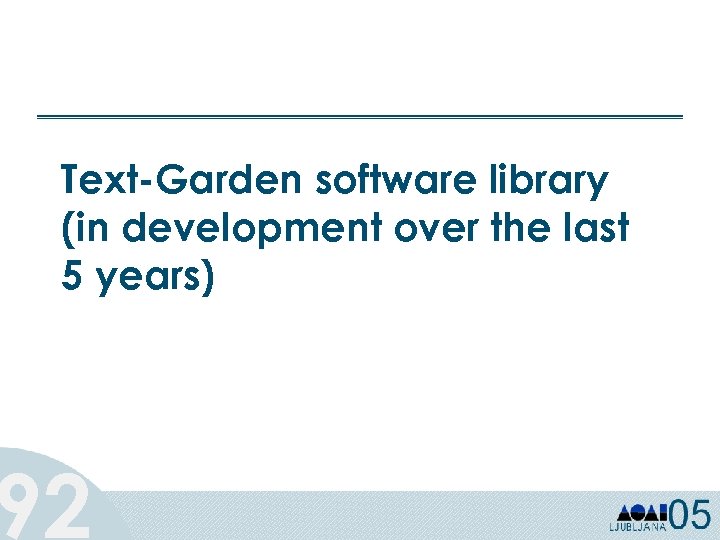 Text-Garden software library (in development over the last 5 years)

92

LJUBLJANA 05